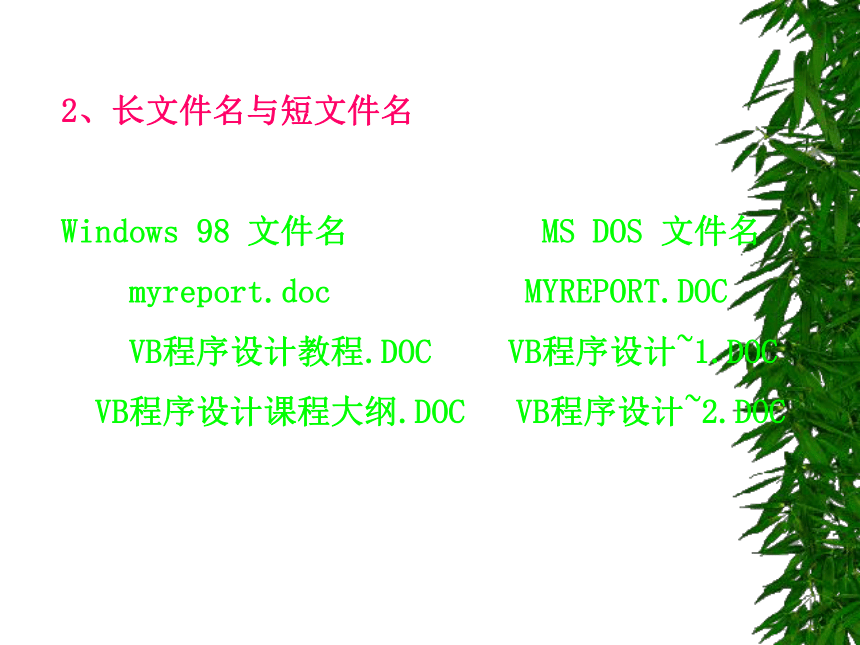 2、长文件名与短文件名

| Windows 98 文件名 | MS DOS 文件名 |
|---|---|
| myreport.doc | MYREPORT.DOC |
| VB程序设计教程.DOC | VB程序设计~1.DOC |
| VB程序设计课程大纲.DOC | VB程序设计~2.DOC |